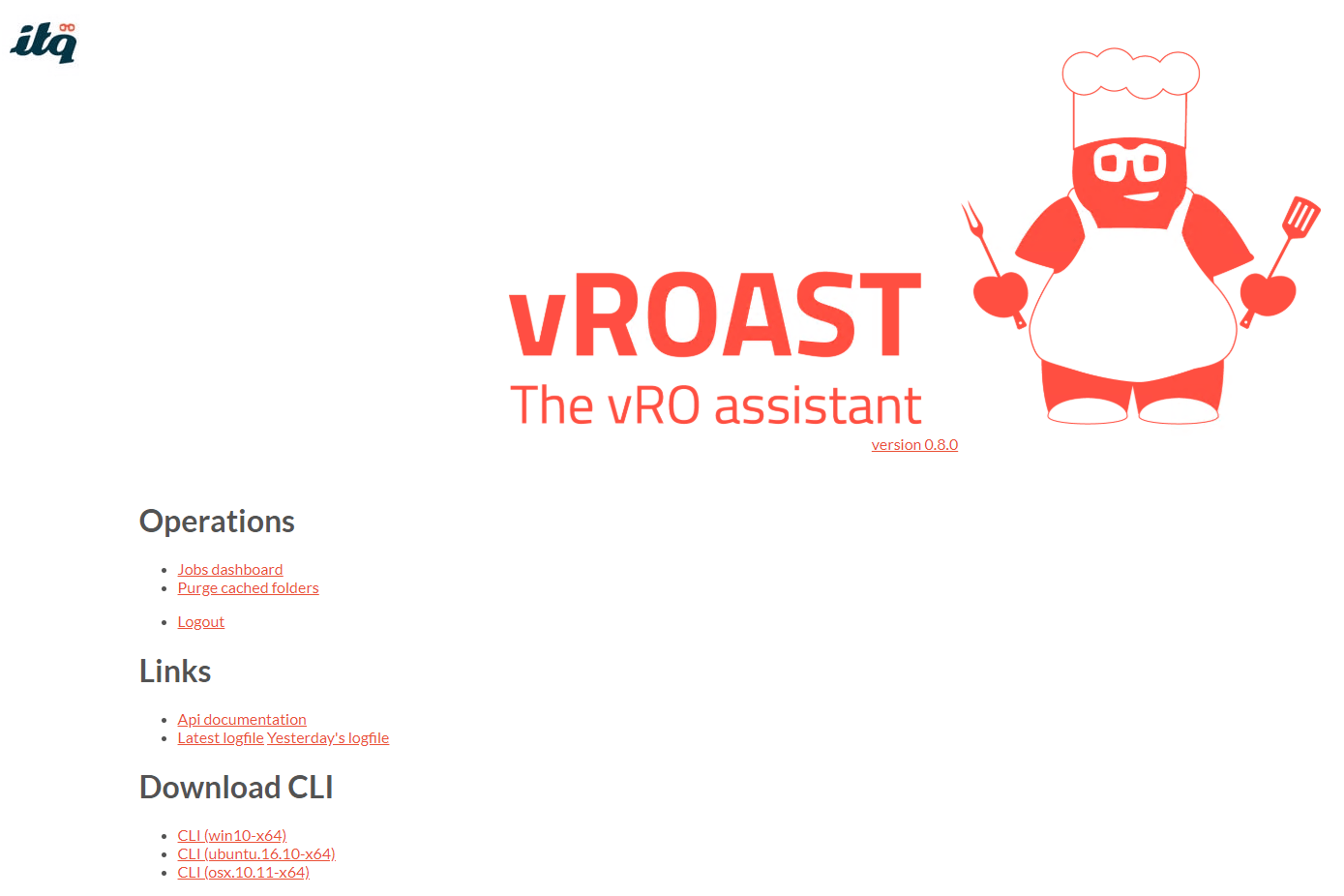 itq

vROAST
The vRO assistant
version 0.8.0

Operations

- Jobs dashboard
- Purge cached folders

- Logout

Links

- Api documentation
- Latest logfile Yesterday's logfile

Download CLI

- CLI (win10-x64)
- CLI (ubuntu.16.10-x64)
- CLI (osx.10.11-x64)